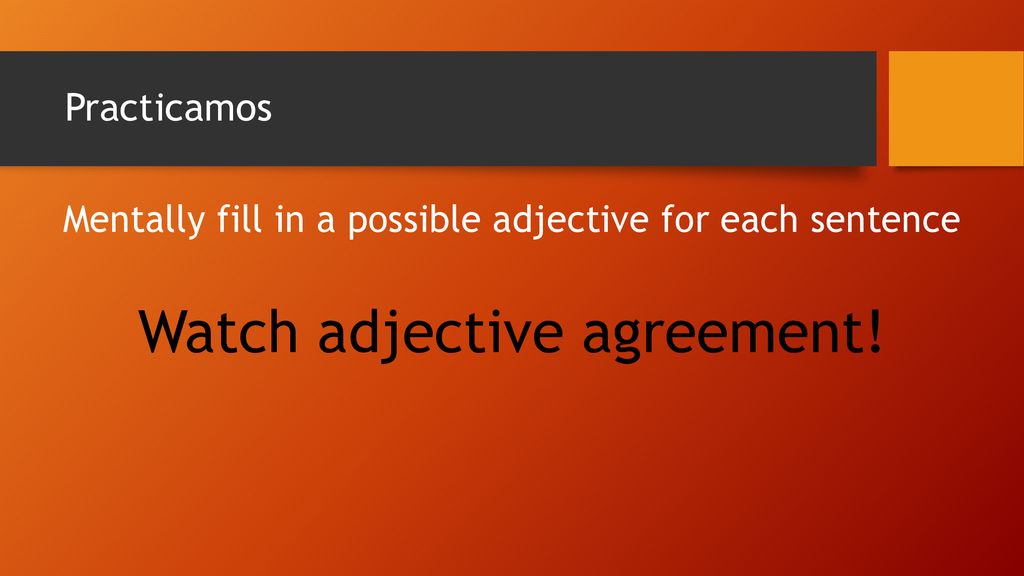 Practicamos

Mentally fill in a possible adjective for each sentence

Watch adjective agreement!